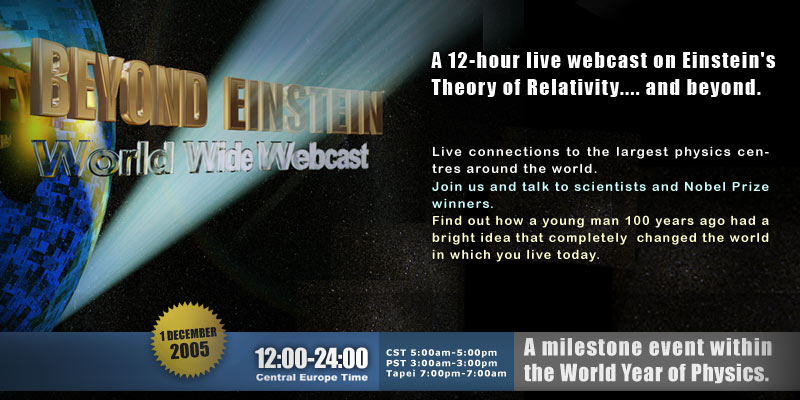 BEYOND EINSTEIN
World Wide Webcast

A 12-hour live webcast on Einstein's Theory of Relativity.... and beyond.

Live connections to the largest physics centres around the world.
Join us and talk to scientists and Nobel Prize winners.
Find out how a young man 100 years ago had a bright idea that completely changed the world in which you live today.

1 DECEMBER 2005

12:00-24:00
Central Europe Time

CST 5:00am-5:00pm
PST 3:00am-3:00pm
Tapei 7:00pm-7:00am

A milestone event within the World Year of Physics.